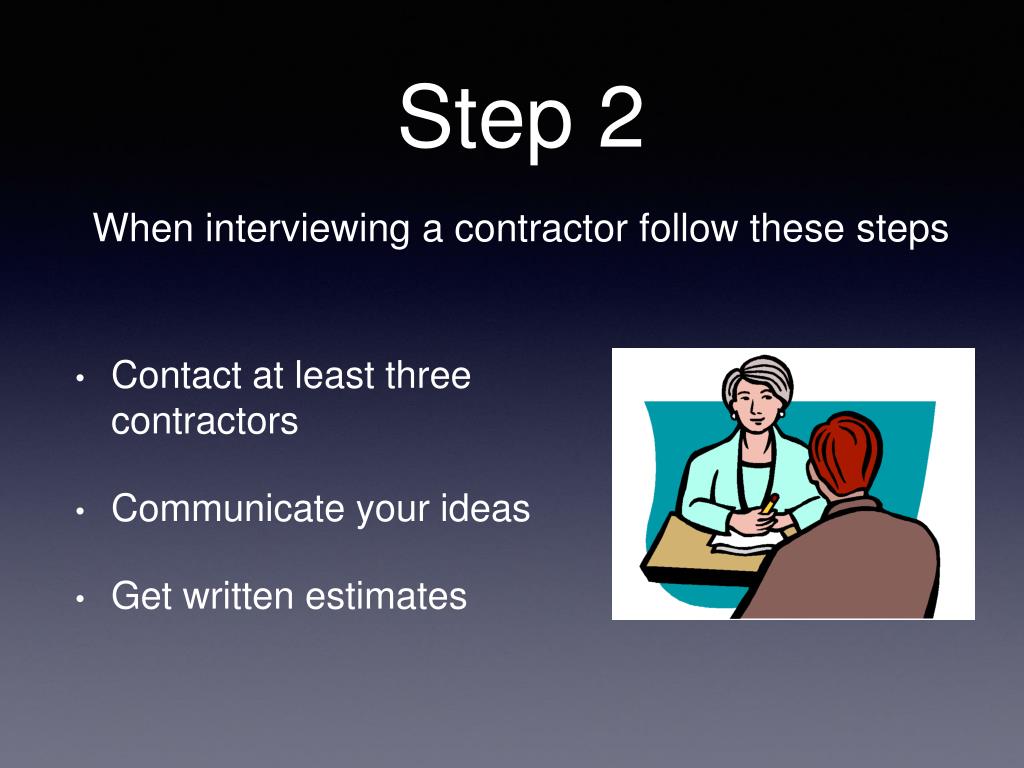 Step 2

When interviewing a contractor follow these steps

• Contact at least three contractors

• Communicate your ideas

• Get written estimates